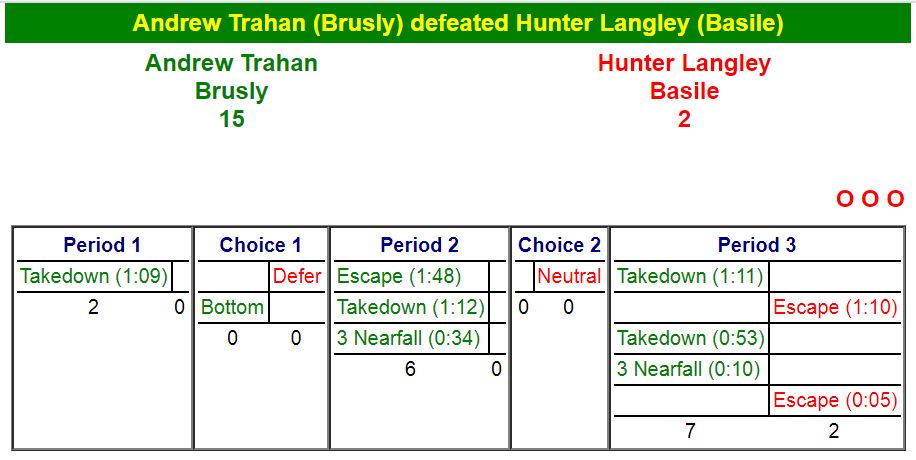 Andrew Trahan (Brusly) defeated Hunter Langley (Basile)

Andrew Trahan
Brusly
15

Hunter Langley
Basile
2

O O O

Period 1

| Takedown (1:09) | |
|---|---|
| 2 | 0 |

Choice 1

| | Defer |
|---|---|
| Bottom | |
| 0 | 0 |

Period 2

| Escape (1:48) | |
|---|---|
| Takedown (1:12) | |
| 3 Nearfall (0:34) | |
| 6 | 0 |

Choice 2

| | Neutral |
|---|---|
| 0 | 0 |

Period 3

| Takedown (1:11) | |
|---|---|
| | Escape (1:10) |
| Takedown (0:53) | |
| 3 Nearfall (0:10) | |
| | Escape (0:05) |
| 7 | 2 |